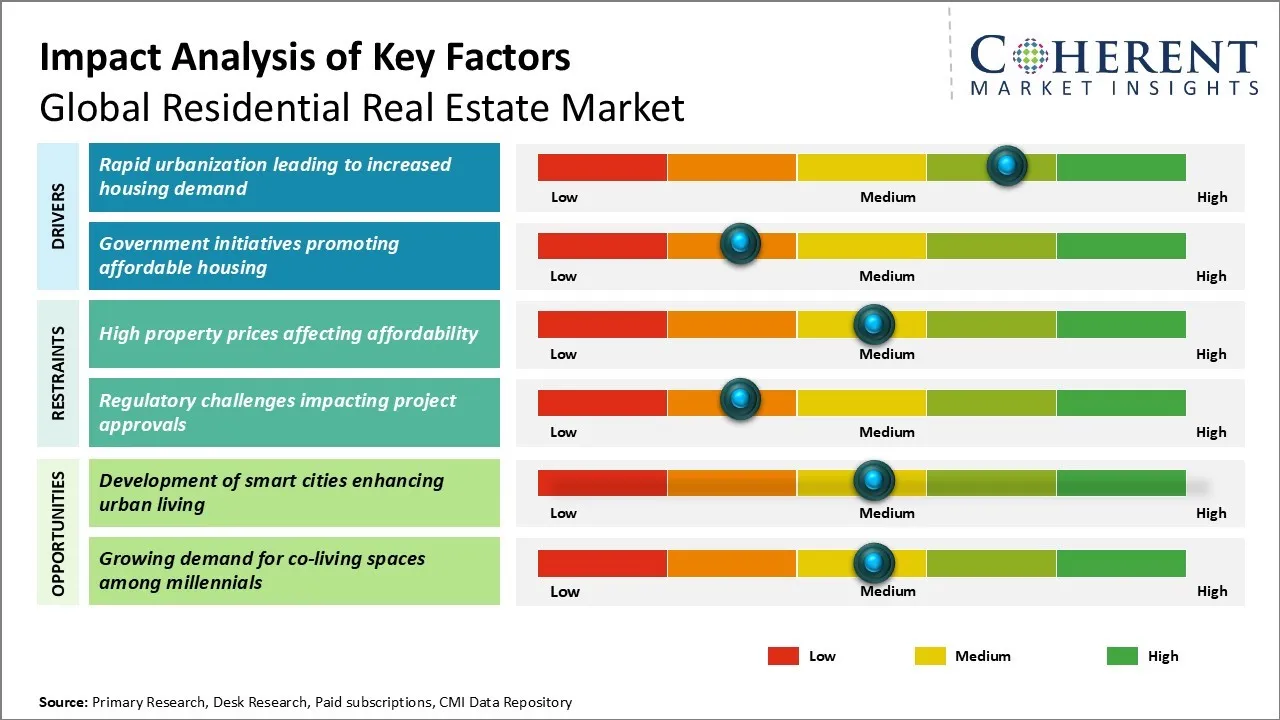 Impact Analysis of Key Factors
Global Residential Real Estate Market

COHERENT
MARKET INSIGHTS

DRIVERS

Rapid urbanization leading to increased housing demand

Low Medium High

Government initiatives promoting affordable housing

Low Medium High

RESTRAINTS

High property prices affecting affordability

Low Medium High

Regulatory challenges impacting project approvals

Low Medium High

OPPORTUNITIES

Development of smart cities enhancing urban living

Low Medium High

Growing demand for co-living spaces among millennials

Low Medium High

Low Medium High

Source: Primary Research, Desk Research, Paid subscriptions, CMI Data Repository